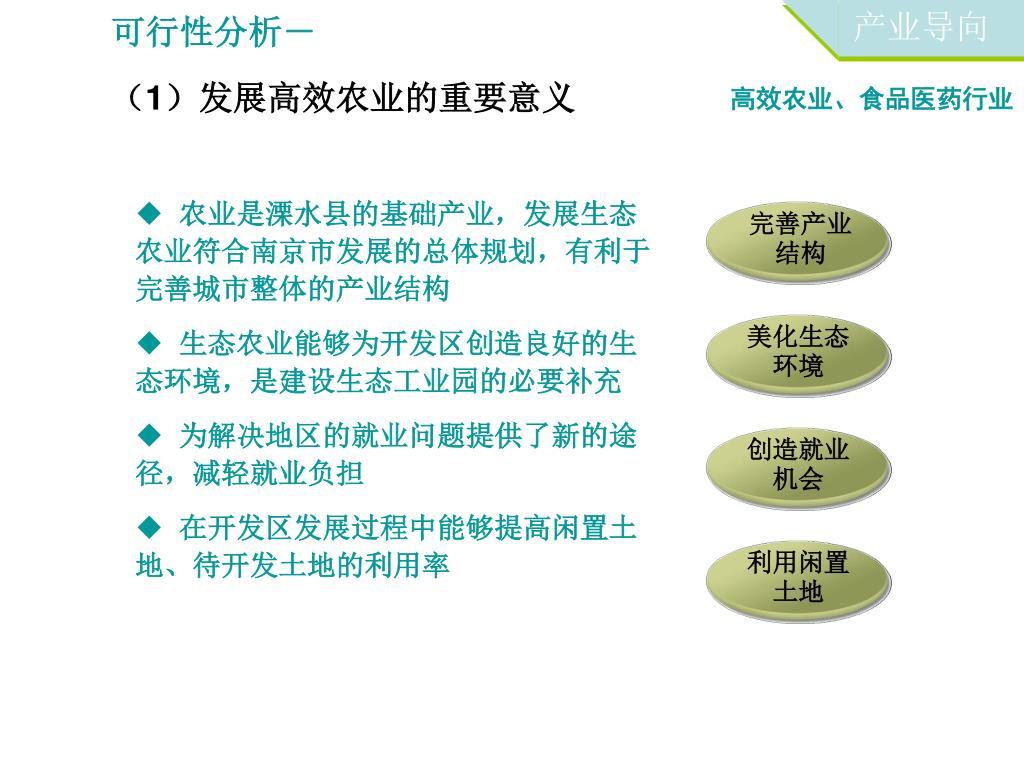 可行性分析－

产业导向

（1）发展高效农业的重要意义

高效农业、食品医药行业

◆ 农业是溧水县的基础产业，发展生态农业符合南京市发展的总体规划，有利于完善城市整体的产业结构

◆ 生态农业能够为开发区创造良好的生态环境，是建设生态工业园的必要补充

◆ 为解决地区的就业问题提供了新的途径，减轻就业负担

◆ 在开发区发展过程中能够提高闲置土地、待开发土地的利用率

完善产业结构

美化生态环境

创造就业机会

利用闲置土地